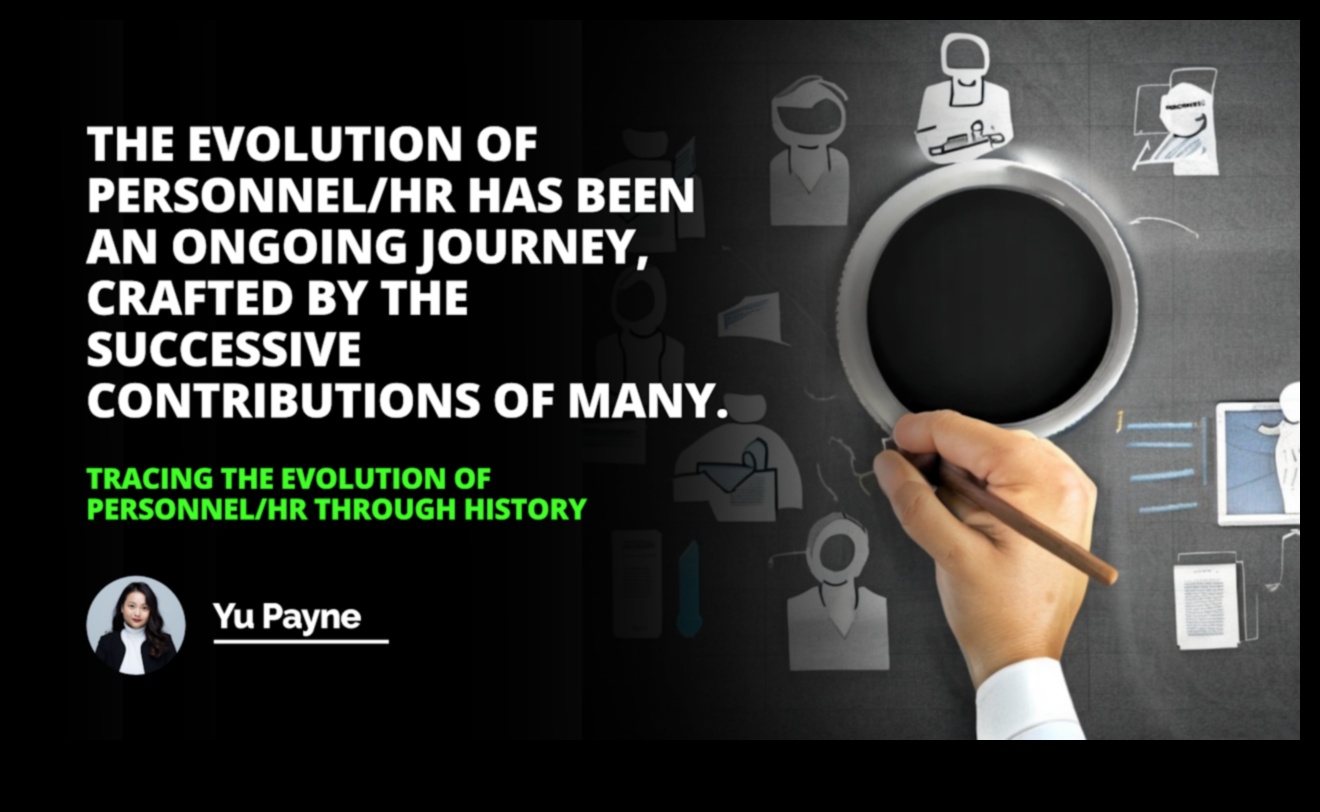 THE EVOLUTION OF PERSONNEL/HR HAS BEEN AN ONGOING JOURNEY, CRAFTED BY THE SUCCESSIVE CONTRIBUTIONS OF MANY.

TRACING THE EVOLUTION OF PERSONNEL/HR THROUGH HISTORY

Yu Payne